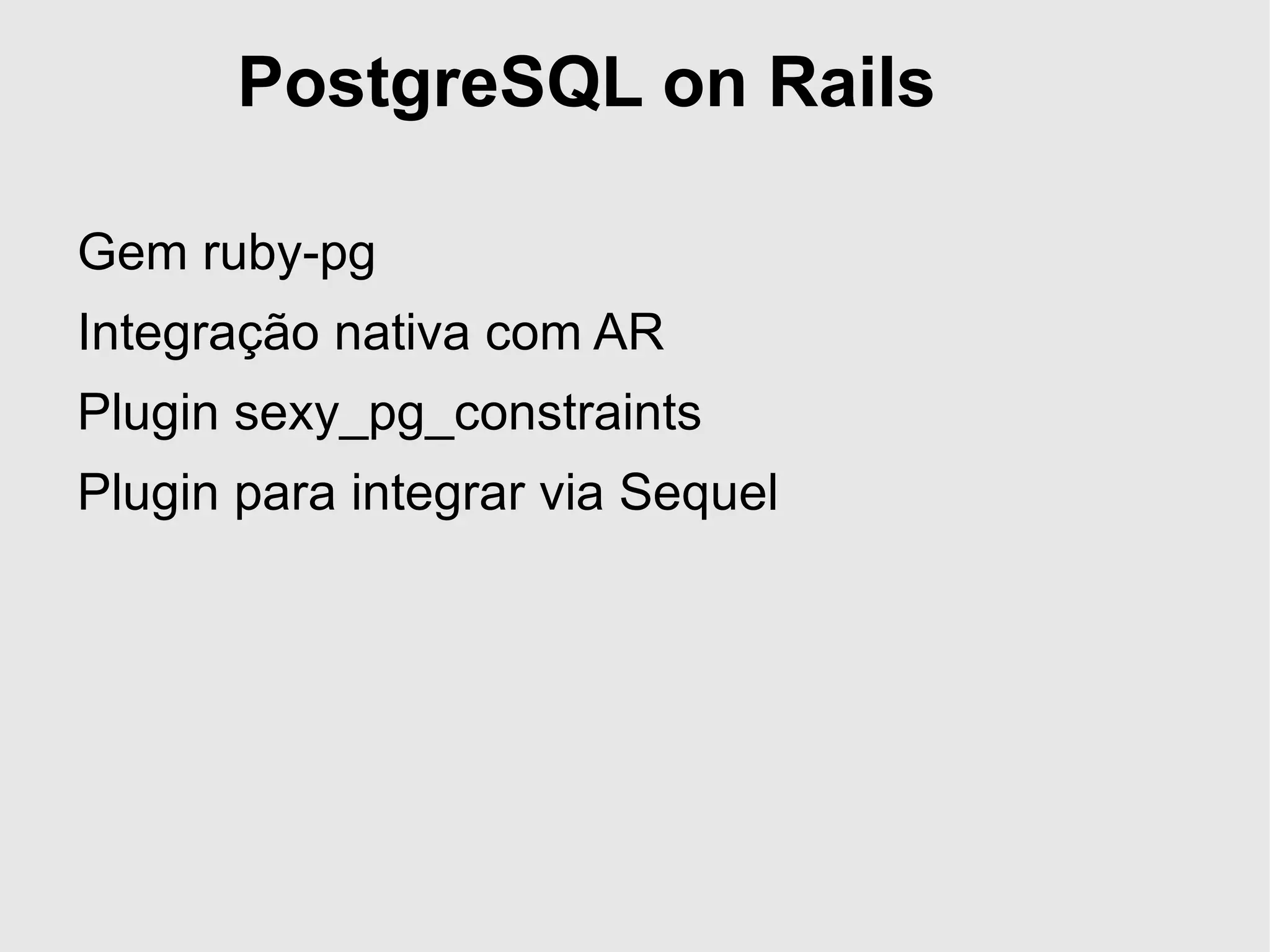 PostgreSQL on Rails

Gem ruby-pg

Integração nativa com AR

Plugin sexy_pg_constraints

Plugin para integrar via Sequel